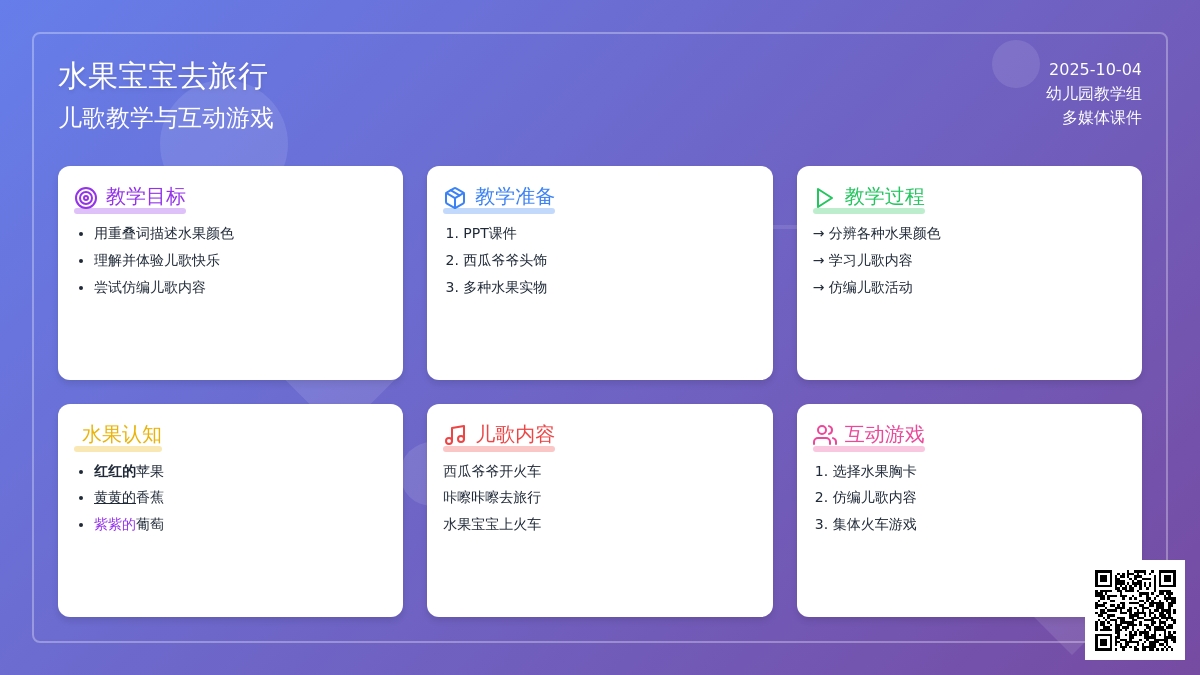 水果宝宝去旅行
儿歌教学与互动游戏

2025-10-04
幼儿园教学组
多媒体课件

教学目标
- 用重叠词描述水果颜色
- 理解并体验儿歌快乐
- 尝试仿编儿歌内容

教学准备
1. PPT课件
2. 西瓜爷爷头饰
3. 多种水果实物

教学过程
→ 分辨各种水果颜色
→ 学习儿歌内容
→ 仿编儿歌活动

水果认知
- 红红的苹果
- 黄黄的香蕉
- 紫紫的葡萄

儿歌内容
西瓜爷爷开火车
咔嚓咔嚓去旅行
水果宝宝上火车

互动游戏
1. 选择水果胸卡
2. 仿编儿歌内容
3. 集体火车游戏